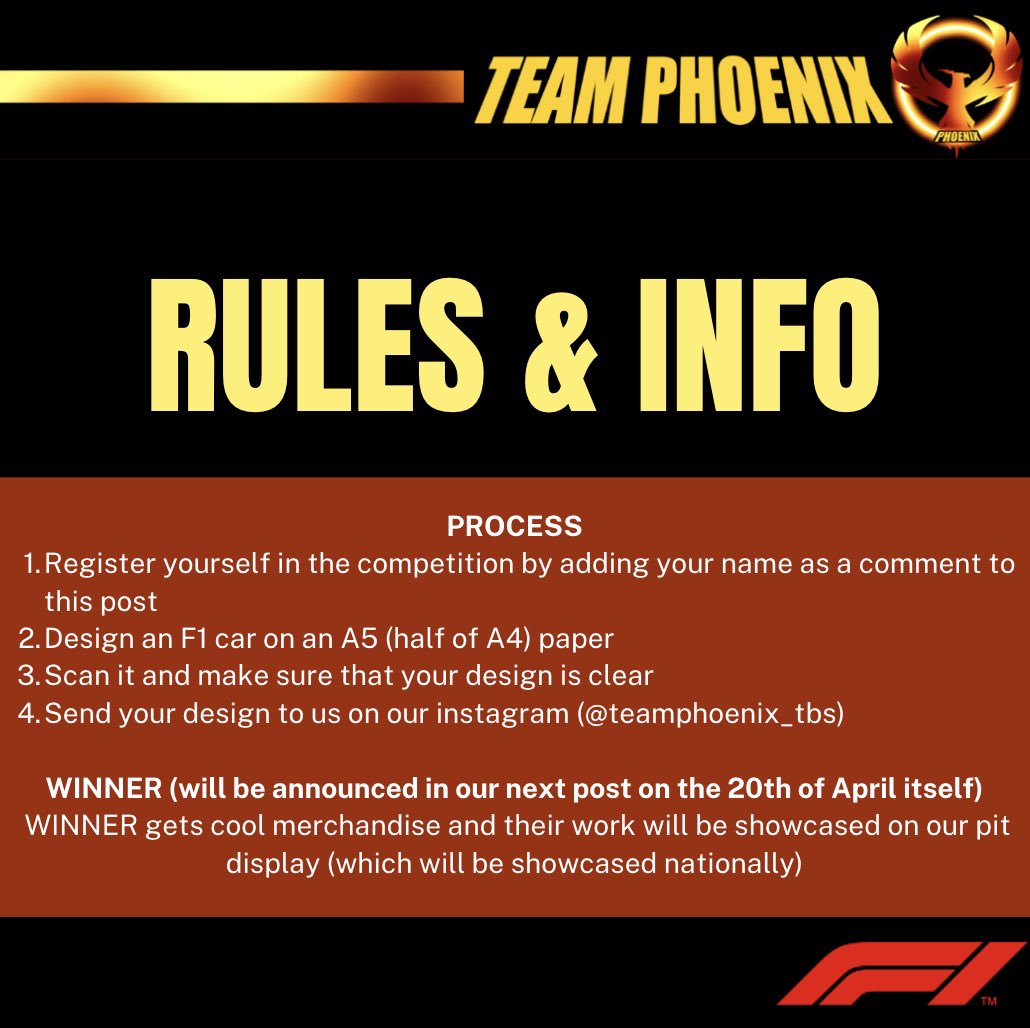 TEAM PHOENIX

PHOENIX

RULES & INFO

PROCESS

1. Register yourself in the competition by adding your name as a comment to this post
2. Design an F1 car on an A5 (half of A4) paper
3. Scan it and make sure that your design is clear
4. Send your design to us on our instagram (@teamphoenix_tbs)

WINNER (will be announced in our next post on the 20th of April itself)
WINNER gets cool merchandise and their work will be showcased on our pit display (which will be showcased nationally)

F1 TM